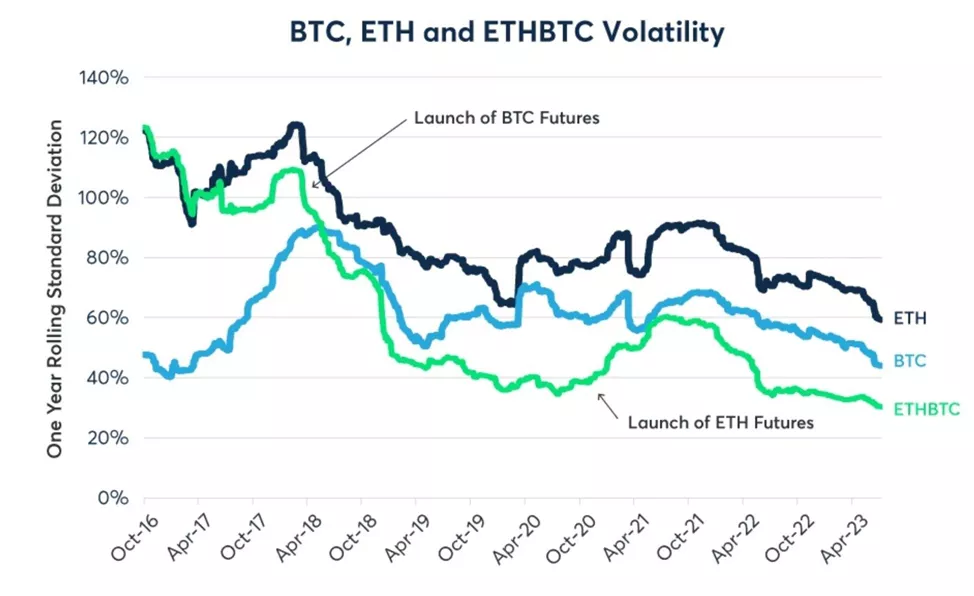 BTC, ETH and ETHBTC Volatility

One Year Rolling Standard Deviation

140%
120%
100%
80%
60%
40%
20%
0%

Launch of BTC Futures

Launch of ETH Futures

ETH
BTC
ETHBTC

Oct-16
Apr-17
Oct-17
Apr-18
Oct-18
Apr-19
Oct-19
Apr-20
Oct-20
Apr-21
Oct-21
Apr-22
Oct-22
Apr-23